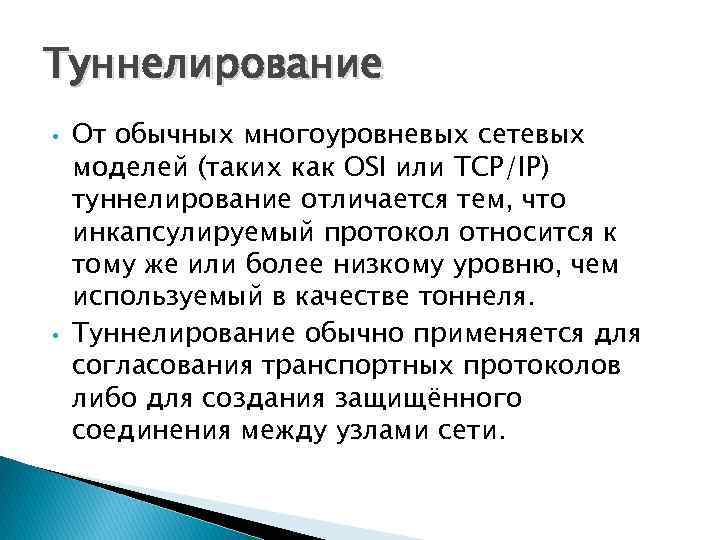 Туннелирование

• От обычных многоуровневых сетевых моделей (таких как OSI или TCP/IP) туннелирование отличается тем, что инкапсулируемый протокол относится к тому же или более низкому уровню, чем используемый в качестве тоннеля.

• Туннелирование обычно применяется для согласования транспортных протоколов либо для создания защищённого соединения между узлами сети.